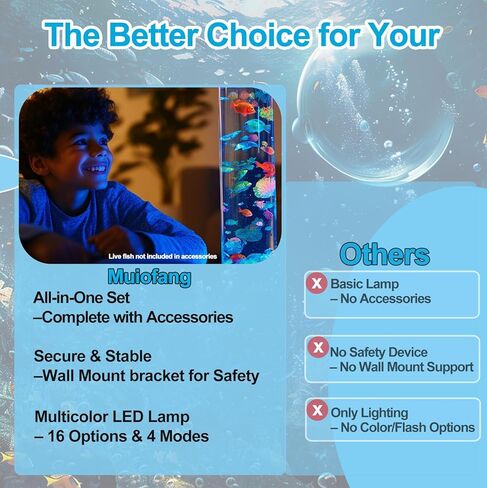 The Better Choice for Your

Live fish not included in accessories

Muiofang

All-in-One Set
–Complete with Accessories

Secure & Stable
–Wall Mount bracket for Safety

Multicolor LED Lamp
– 16 Options & 4 Modes

Others

X Basic Lamp
– No Accessories

X No Safety Device
– No Wall Mount Support

X Only Lighting
– No Color/Flash Options